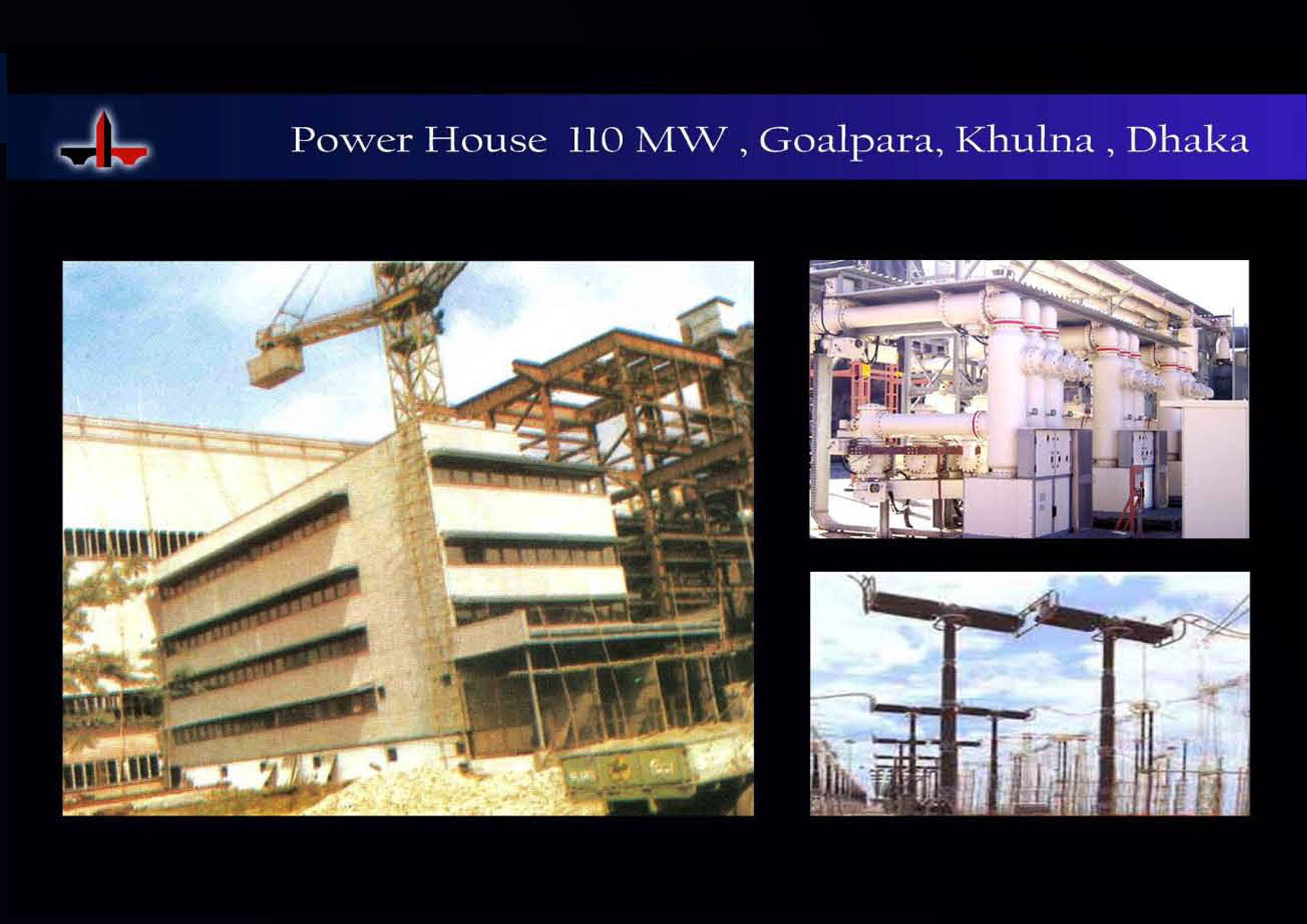 Power House 110 MW , Goalpara, Khulna , Dhaka